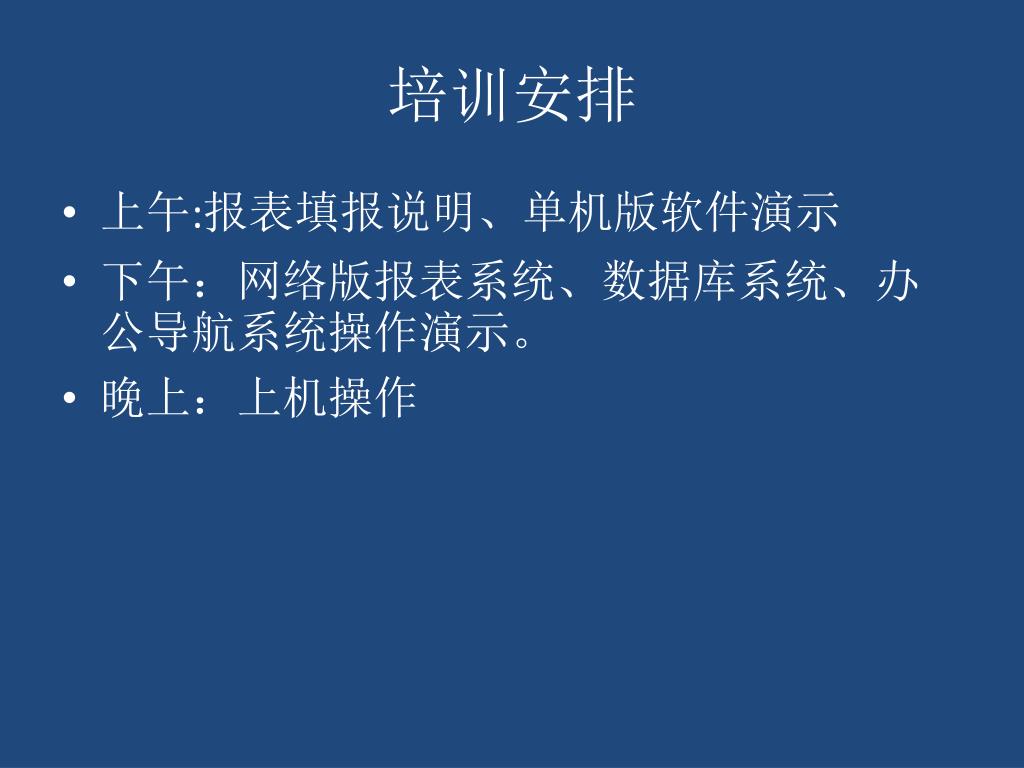 培训安排

• 上午:报表填报说明、单机版软件演示
• 下午：网络版报表系统、数据库系统、办公导航系统操作演示。
• 晚上：上机操作